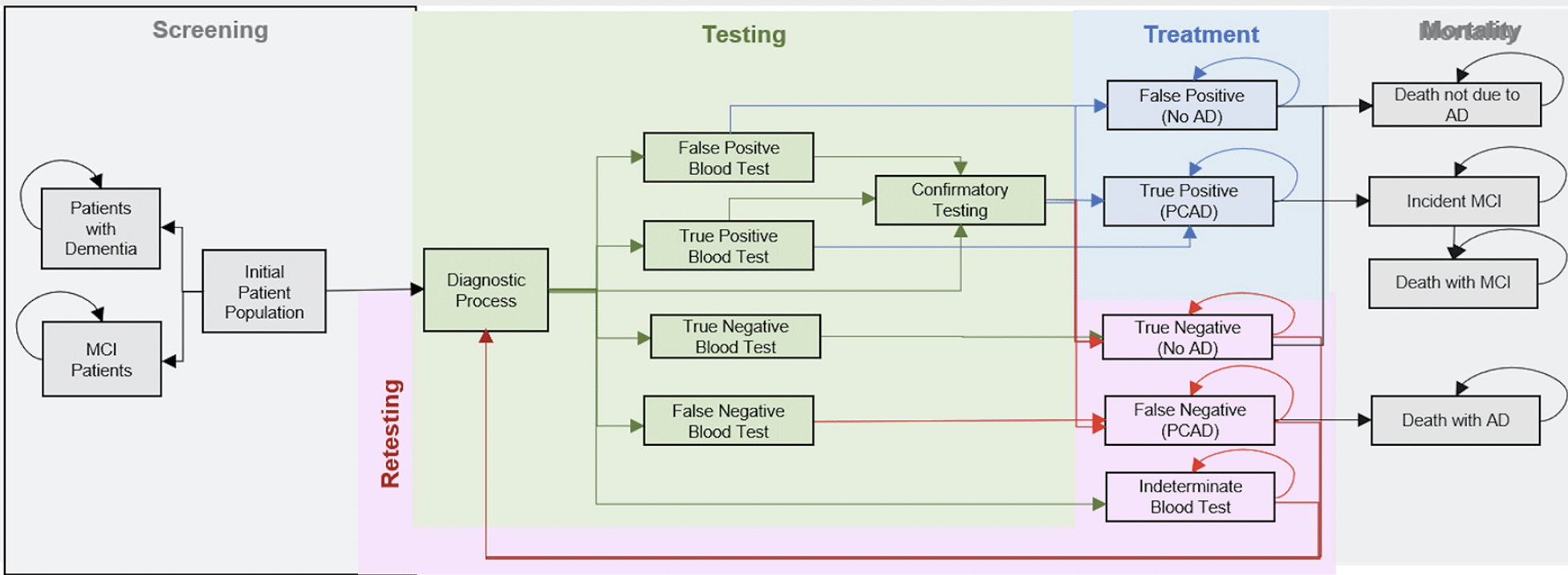 Screening

Patients with Dementia

MCI Patients

Initial Patient Population

Retesting

Testing

Diagnostic Process

False Positve Blood Test

True Positive Blood Test

True Negative Blood Test

False Negative Blood Test

Confirmatory Testing

Treatment

False Positive (No AD)

True Positive (PCAD)

True Negative (No AD)

False Negative (PCAD)

Indeterminate Blood Test

Mortality

Death not due to AD

Incident MCI

Death with MCI

Death with AD